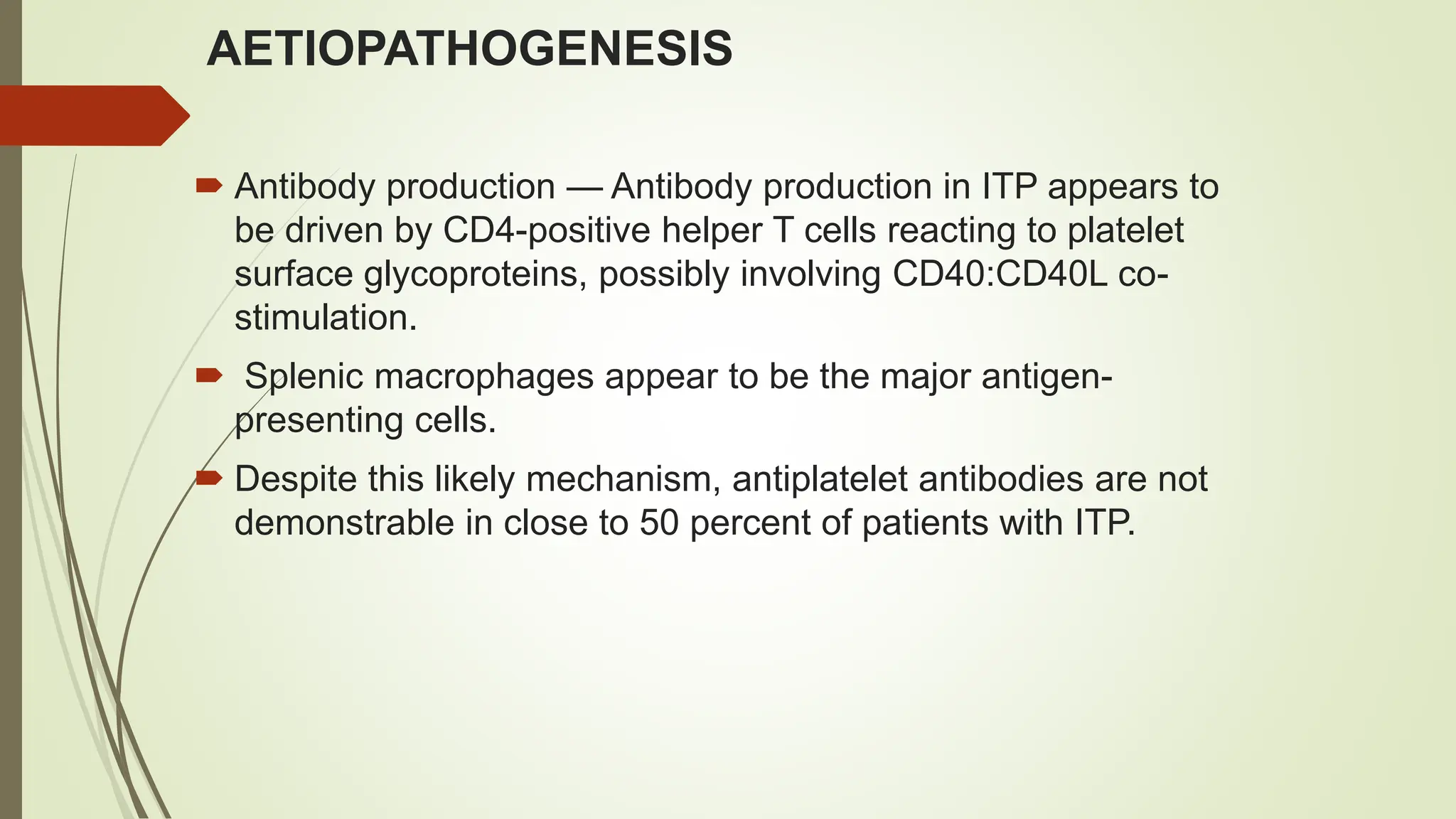 AETIOPATHOGENESIS

Antibody production — Antibody production in ITP appears to be driven by CD4-positive helper T cells reacting to platelet surface glycoproteins, possibly involving CD40:CD40L co-stimulation.

Splenic macrophages appear to be the major antigen-presenting cells.

Despite this likely mechanism, antiplatelet antibodies are not demonstrable in close to 50 percent of patients with ITP.